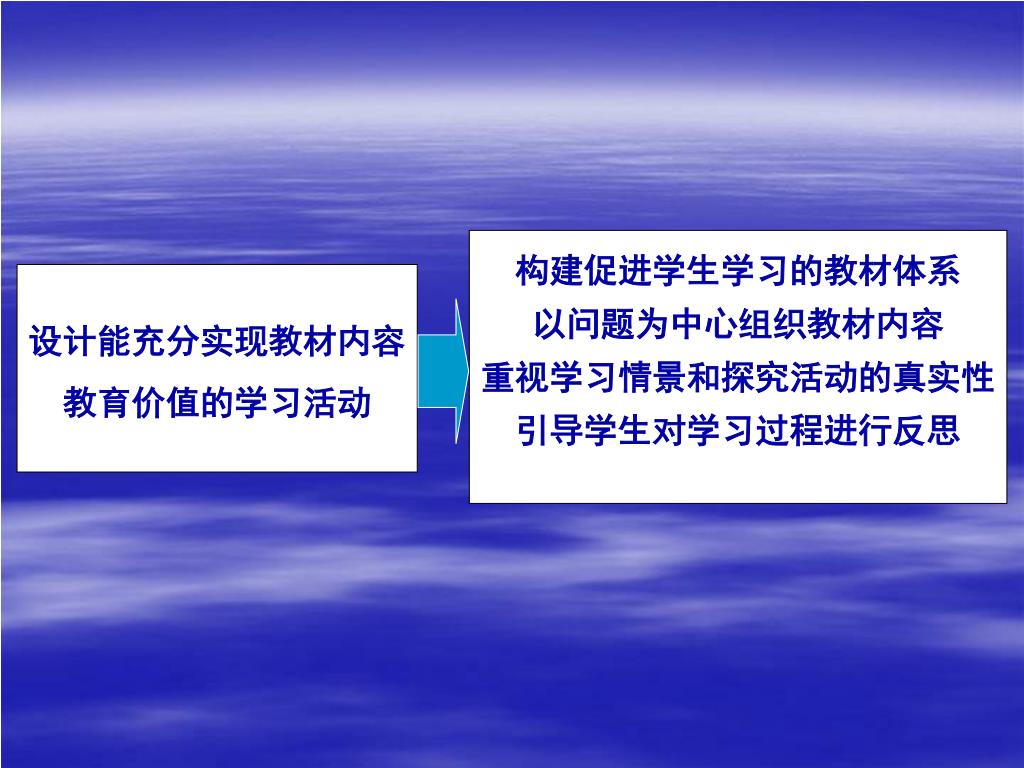 设计能充分实现教材内容
教育价值的学习活动

构建促进学生学习的教材体系
以问题为中心组织教材内容
重视学习情景和探究活动的真实性
引导学生对学习过程进行反思